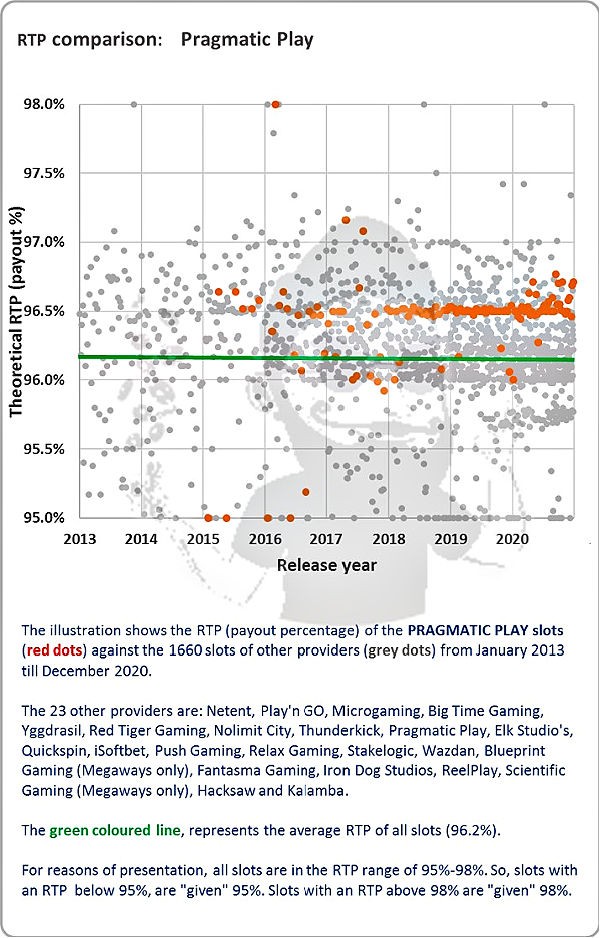 RTP comparison: Pragmatic Play

98.0%
97.5%
97.0%
96.5%
96.0%
95.5%
95.0%

Theoretical RTP (payout %)

2013 2014 2015 2016 2017 2018 2019 2020

Release year

The illustration shows the RTP (payout percentage) of the PRAGMATIC PLAY slots (red dots) against the 1660 slots of other providers (grey dots) from January 2013 till December 2020.

The 23 other providers are: Netent, Play'n GO, Microgaming, Big Time Gaming, Yggdrasil, Red Tiger Gaming, Nolimit City, Thunderkick, Pragmatic Play, Elk Studio's, Quickspin, iSoftbet, Push Gaming, Relax Gaming, Stakelogic, Wazdan, Blueprint Gaming (Megaways only), Fantasma Gaming, Iron Dog Studios, ReelPlay, Scientific Gaming (Megaways only), Hacksaw and Kalamba.

The green coloured line, represents the average RTP of all slots (96.2%).

For reasons of presentation, all slots are in the RTP range of 95%-98%. So, slots with an RTP below 95%, are "given" 95%. Slots with an RTP above 98% are "given" 98%.